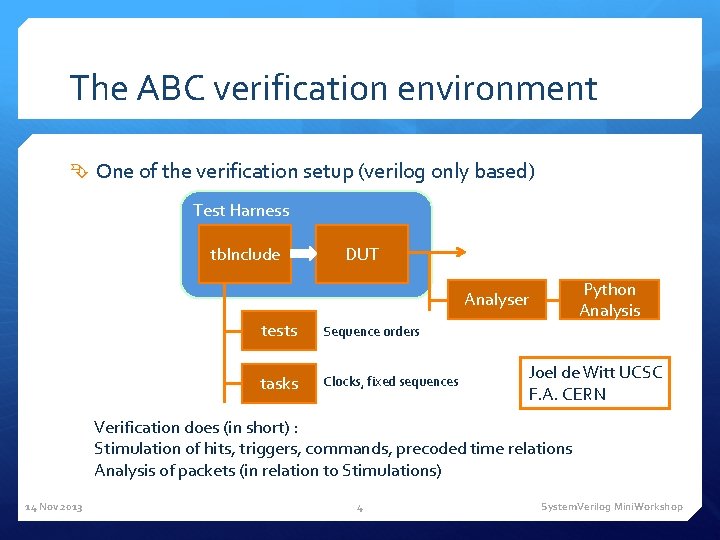 The ABC verification environment

One of the verification setup (verilog only based)

Test Harness

tbInclude

DUT

Analyser

Python Analysis

tests

Sequence orders

tasks

Clocks, fixed sequences

Joel de Witt UCSC
F.A. CERN

Verification does (in short) :
Stimulation of hits, triggers, commands, precoded time relations
Analysis of packets (in relation to Stimulations)

14 Nov 2013

4

SystemVerilog MiniWorkshop